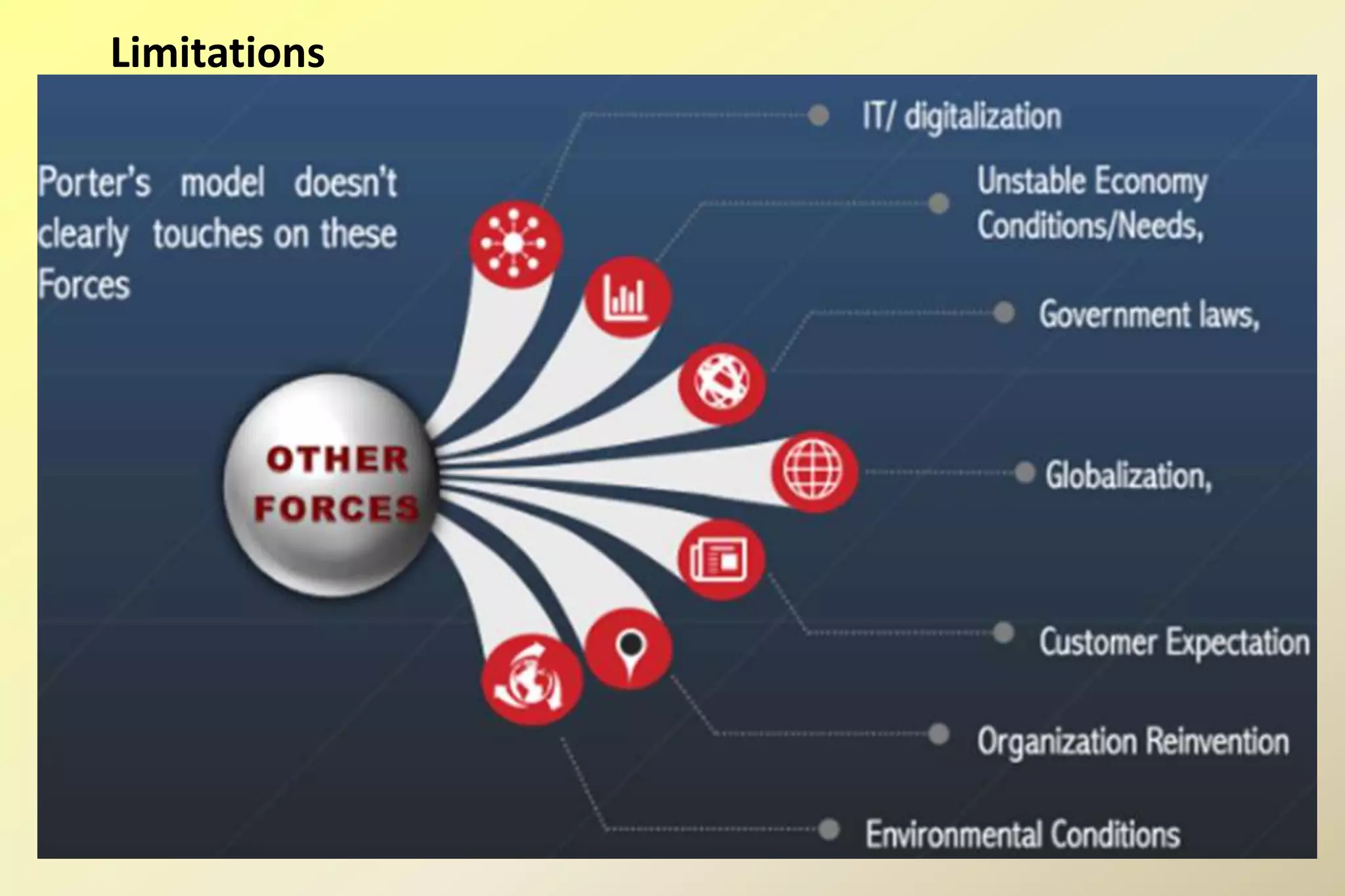 Limitations

Porter's model doesn't clearly touches on these Forces

OTHER FORCES

IT/ digitalization

Unstable Economy Conditions/Needs,

Government laws,

Globalization,

Customer Expectation

Organization Reinvention

Environmental Conditions